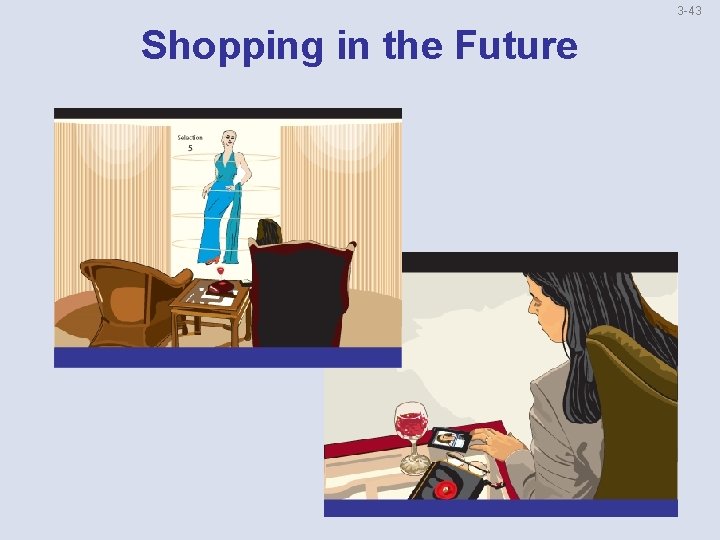 3-43

Shopping in the Future

Selection
5